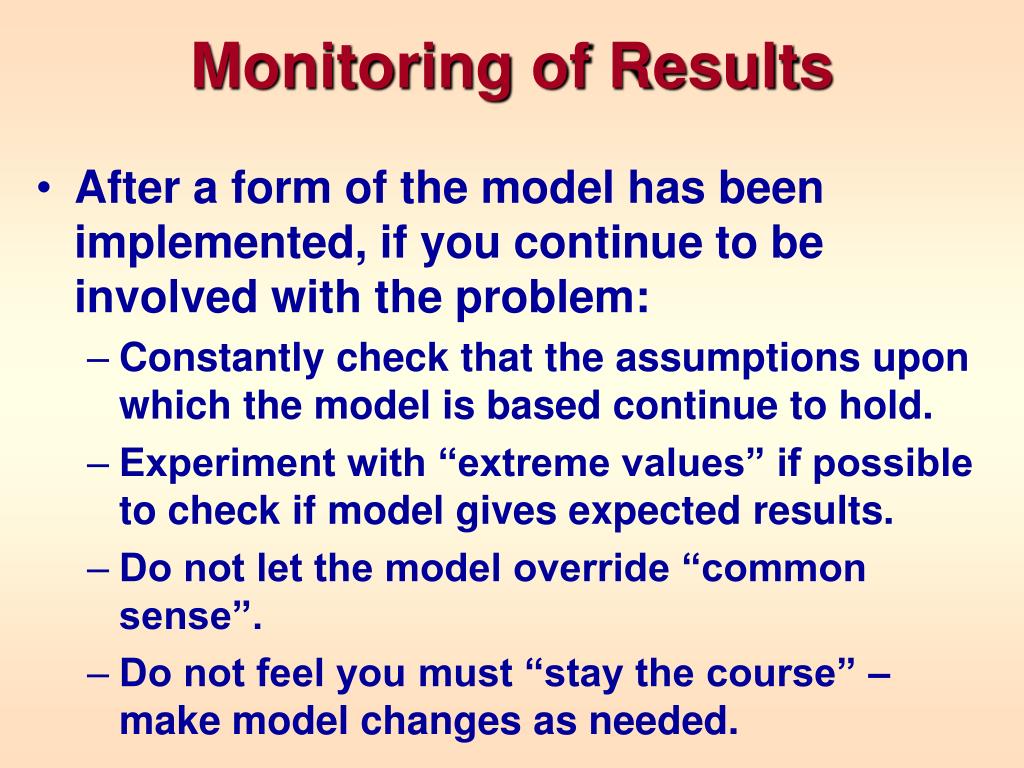 Monitoring of Results

• After a form of the model has been implemented, if you continue to be involved with the problem:

– Constantly check that the assumptions upon which the model is based continue to hold.

– Experiment with “extreme values” if possible to check if model gives expected results.

– Do not let the model override “common sense”.

– Do not feel you must “stay the course” – make model changes as needed.